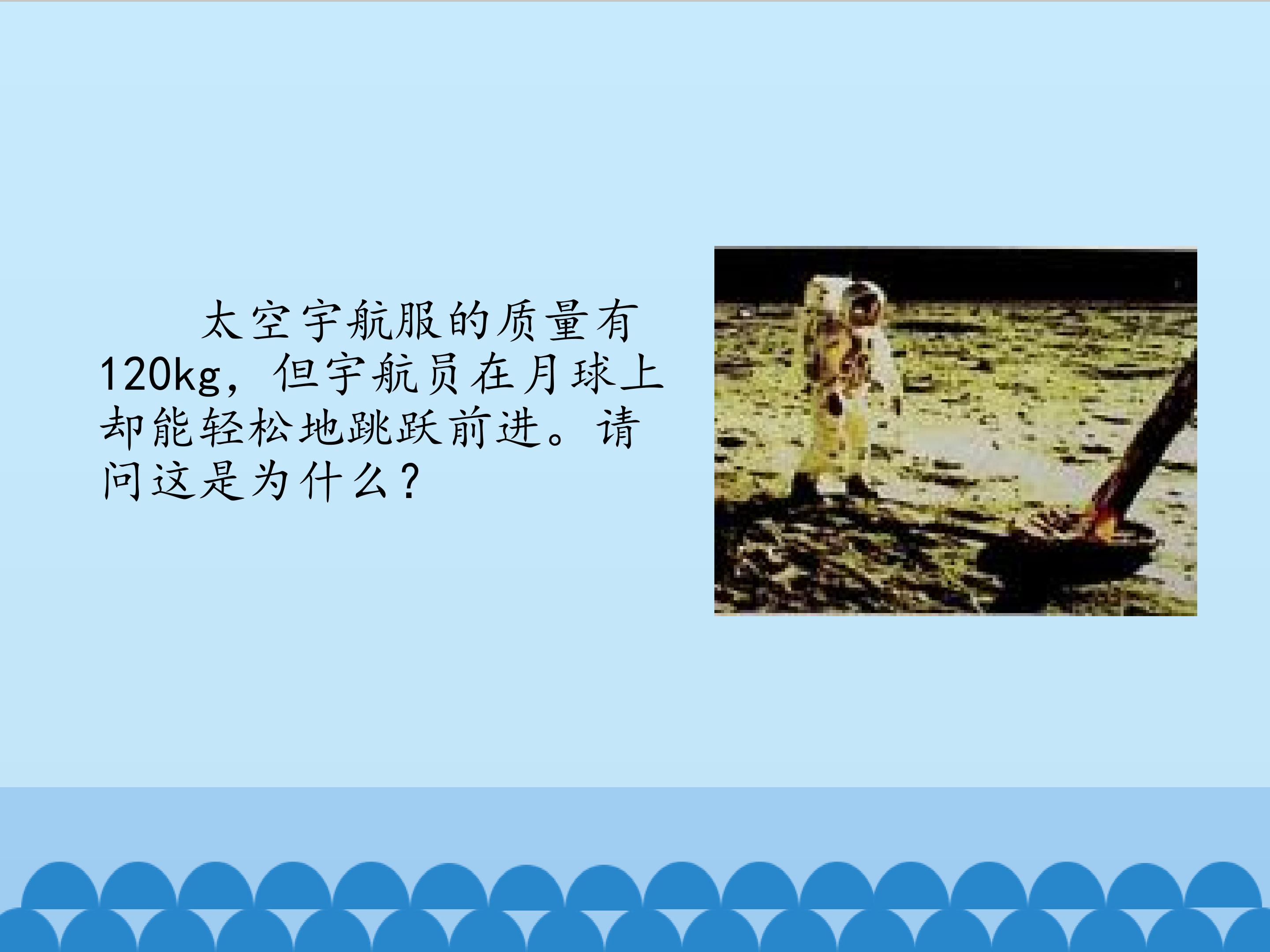 太空宇航服的质量有120kg，但宇航员在月球上却能轻松地跳跃前进。请问这是为什么？